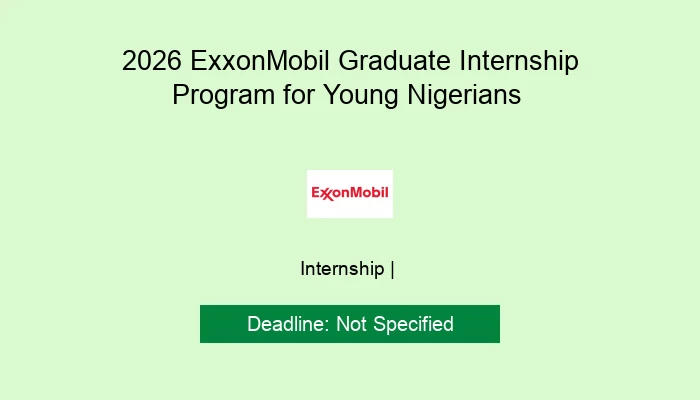 2026 ExxonMobil Graduate Internship Program for Young Nigerians

ExxonMobil

Internship |

Deadline: Not Specified